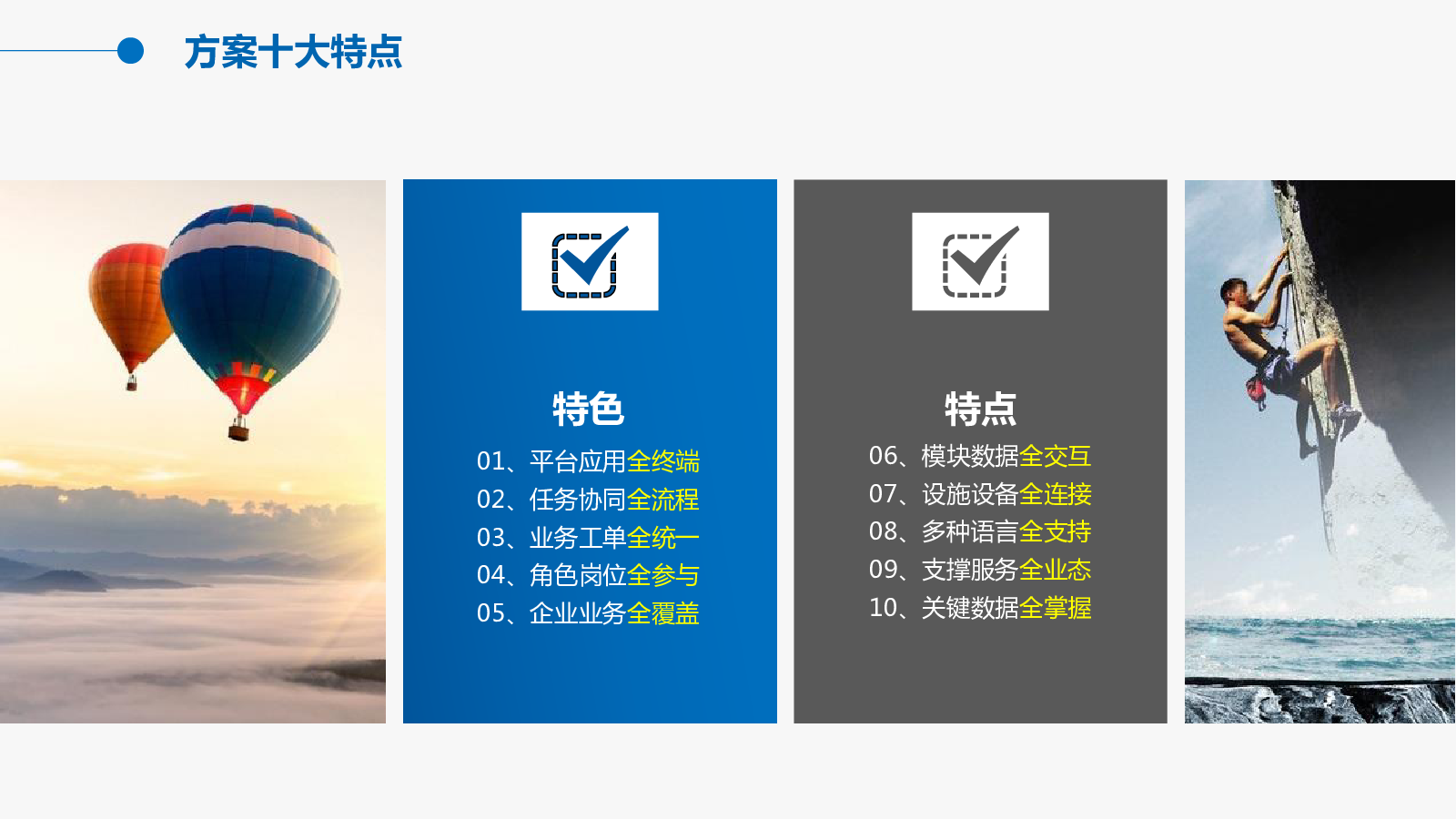 方案十大特点

特色

01、平台应用全终端
02、任务协同全流程
03、业务工单全统一
04、角色岗位全参与
05、企业业务全覆盖

特点

06、模块数据全交互
07、设施设备全连接
08、多种语言全支持
09、支撑服务全业态
10、关键数据全掌握